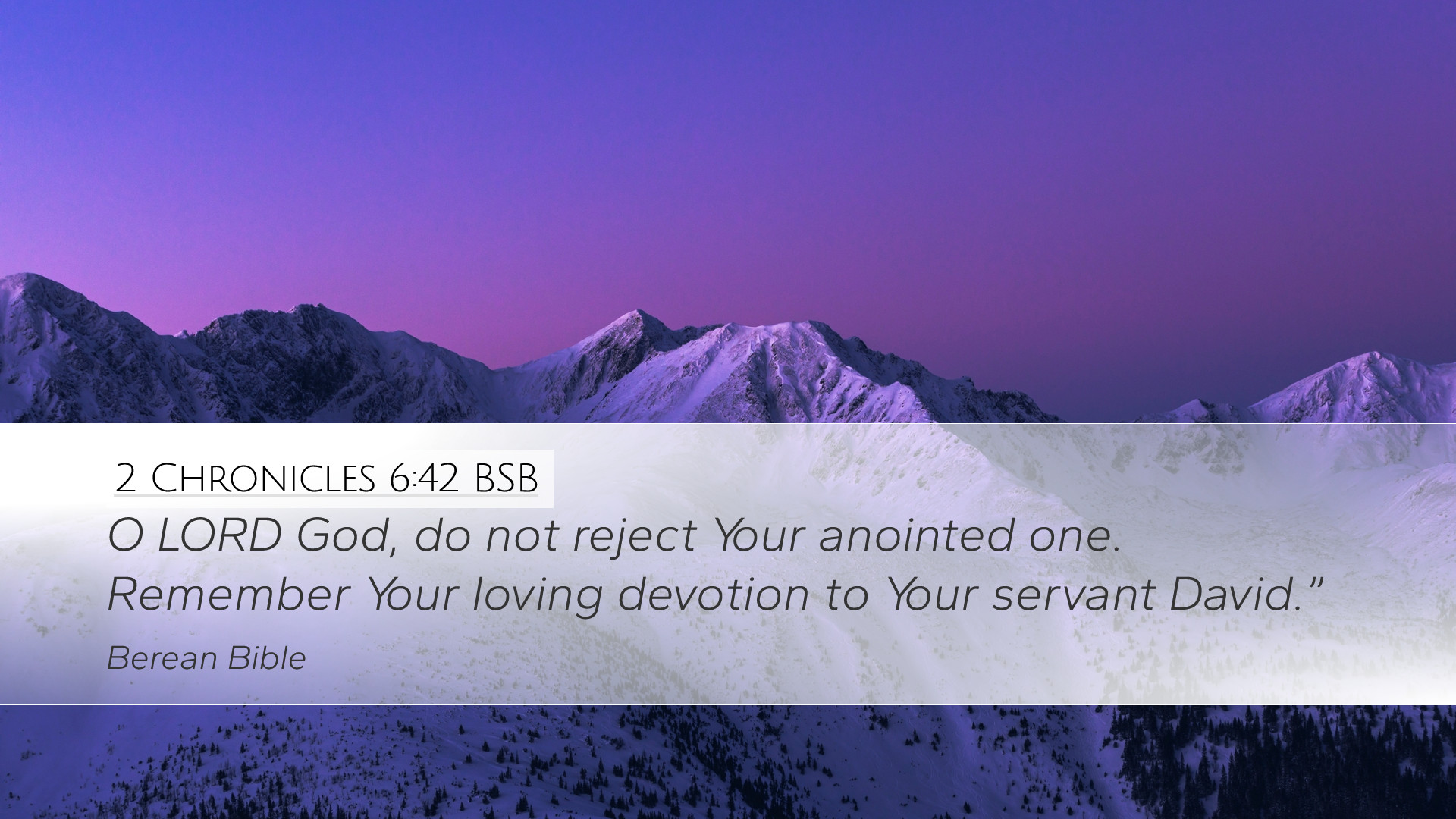 2 Chronicles 6:42 BSB

O LORD God, do not reject Your anointed one. Remember Your loving devotion to Your servant David.”

Berean Bible